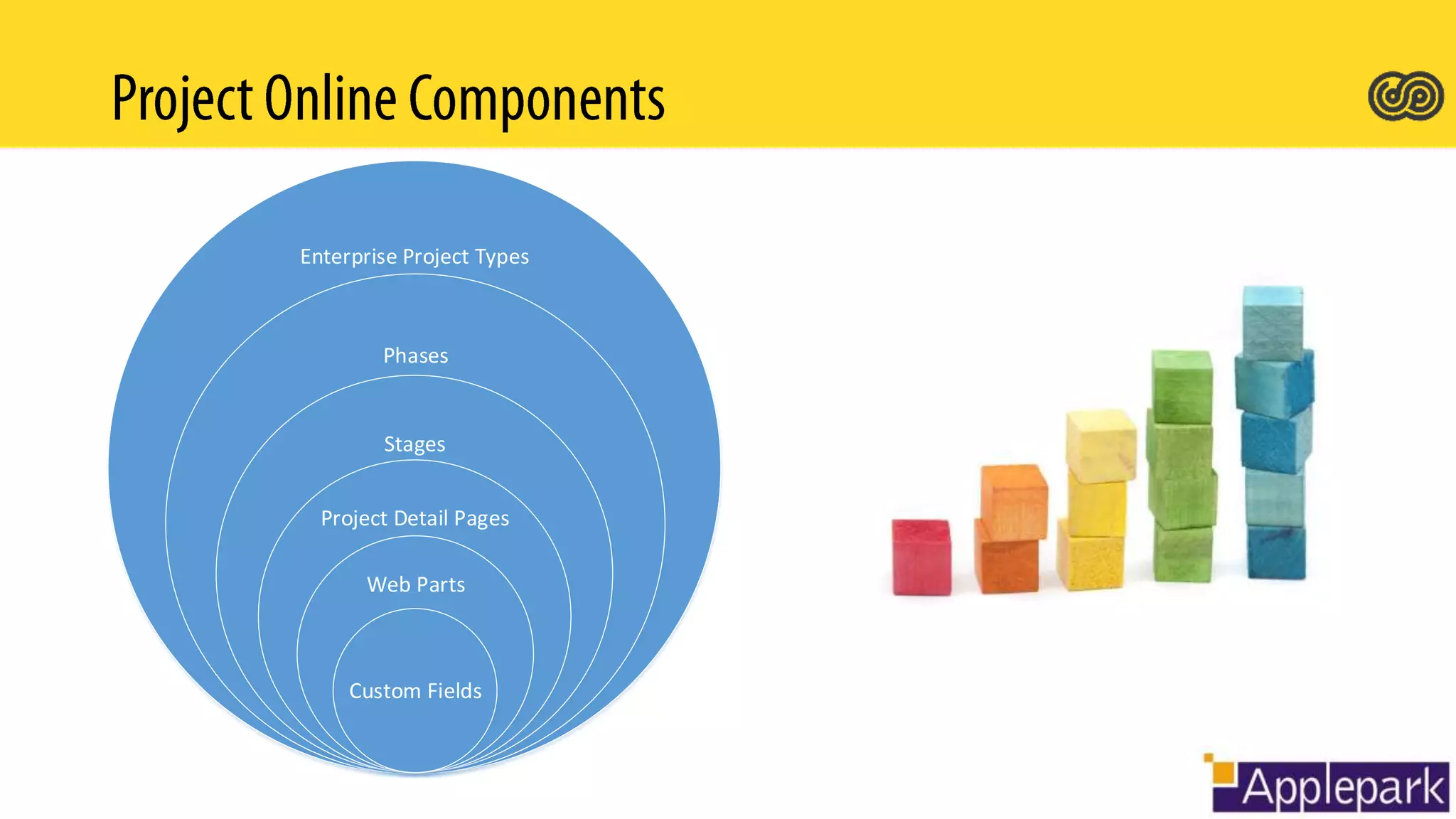 Project Online Components

Enterprise Project Types

Phases

Stages

Project Detail Pages

Web Parts

Custom Fields

Applepark